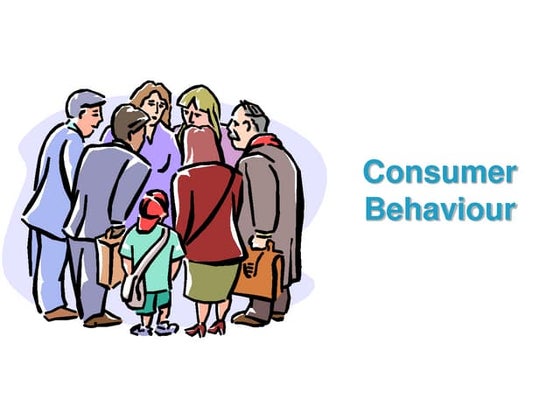 Consumer Behaviour